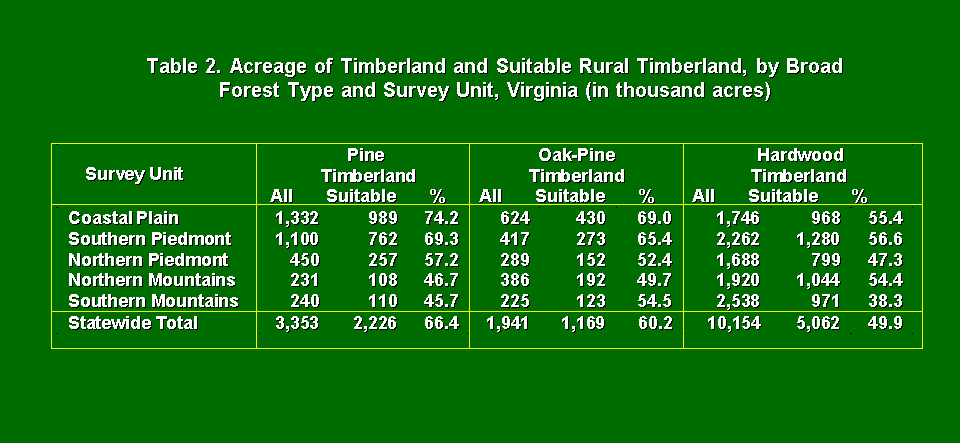 Table 2. Acreage of Timberland and Suitable Rural Timberland, by Broad Forest Type and Survey Unit, Virginia (in thousand acres)

| Survey Unit | Pine Timberland All | Pine Timberland Suitable | Pine Timberland % | Oak-Pine Timberland All | Oak-Pine Timberland Suitable | Oak-Pine Timberland % | Hardwood Timberland All | Hardwood Timberland Suitable | Hardwood Timberland % |
|---|---|---|---|---|---|---|---|---|---|
| Coastal Plain | 1,332 | 989 | 74.2 | 624 | 430 | 69.0 | 1,746 | 968 | 55.4 |
| Southern Piedmont | 1,100 | 762 | 69.3 | 417 | 273 | 65.4 | 2,262 | 1,280 | 56.6 |
| Northern Piedmont | 450 | 257 | 57.2 | 289 | 152 | 52.4 | 1,688 | 799 | 47.3 |
| Northern Mountains | 231 | 108 | 46.7 | 386 | 192 | 49.7 | 1,920 | 1,044 | 54.4 |
| Southern Mountains | 240 | 110 | 45.7 | 225 | 123 | 54.5 | 2,538 | 971 | 38.3 |
| Statewide Total | 3,353 | 2,226 | 66.4 | 1,941 | 1,169 | 60.2 | 10,154 | 5,062 | 49.9 |